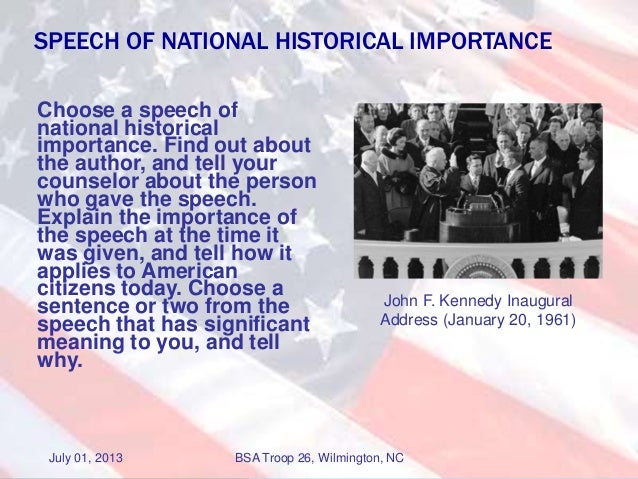 SPEECH OF NATIONAL HISTORICAL IMPORTANCE

Choose a speech of national historical importance. Find out about the author, and tell your counselor about the person who gave the speech. Explain the importance of the speech at the time it was given, and tell how it applies to American citizens today. Choose a sentence or two from the speech that has significant meaning to you, and tell why.

John F. Kennedy Inaugural Address (January 20, 1961)

July 01, 2013

BSA Troop 26, Wilmington, NC